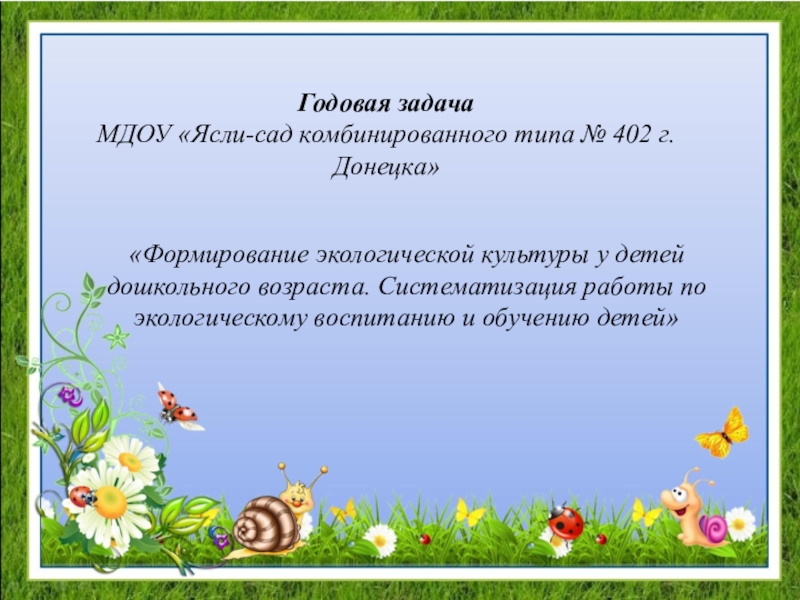 Годовая задача
МДОУ «Ясли-сад комбинированного типа № 402 г. Донецка»

«Формирование экологической культуры у детей дошкольного возраста. Систематизация работы по экологическому воспитанию и обучению детей»